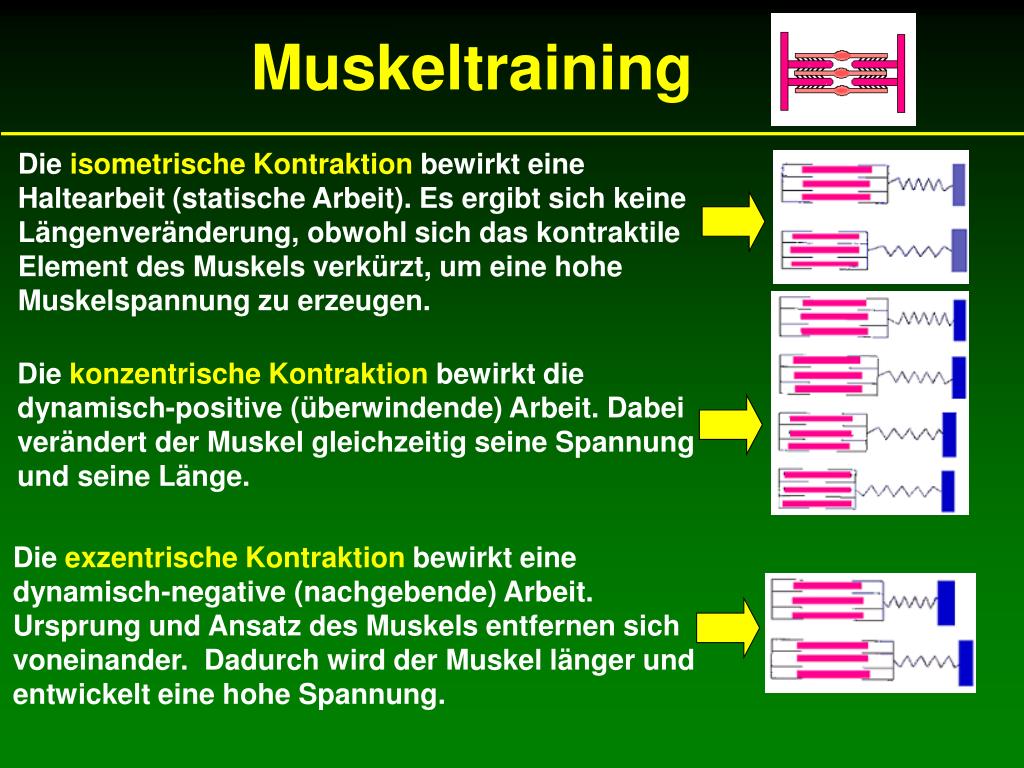 Muskeltraining

Die isometrische Kontraktion bewirkt eine Haltearbeit (statische Arbeit). Es ergibt sich keine Längenveränderung, obwohl sich das kontraktile Element des Muskels verkürzt, um eine hohe Muskelspannung zu erzeugen.

Die konzentrische Kontraktion bewirkt die dynamisch-positive (überwindende) Arbeit. Dabei verändert der Muskel gleichzeitig seine Spannung und seine Länge.

Die exzentrische Kontraktion bewirkt eine dynamisch-negative (nachgebende) Arbeit. Ursprung und Ansatz des Muskels entfernen sich voneinander. Dadurch wird der Muskel länger und entwickelt eine hohe Spannung.